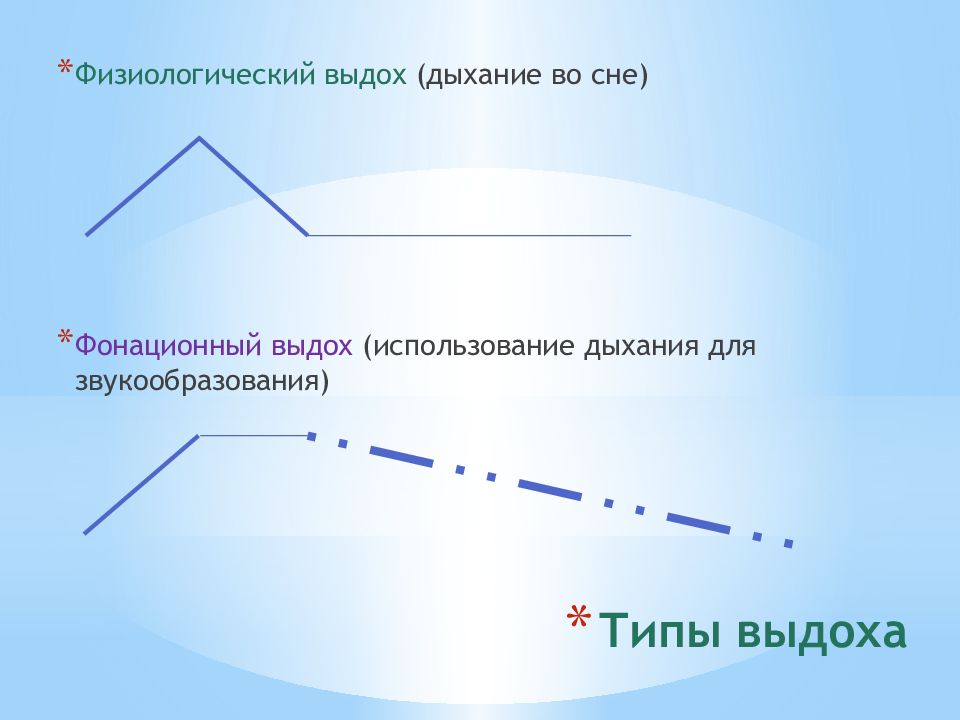 *Физиологический выдох (дыхание во сне)

*Фонационный выдох (использование дыхания для звукообразования)

*Типы выдоха